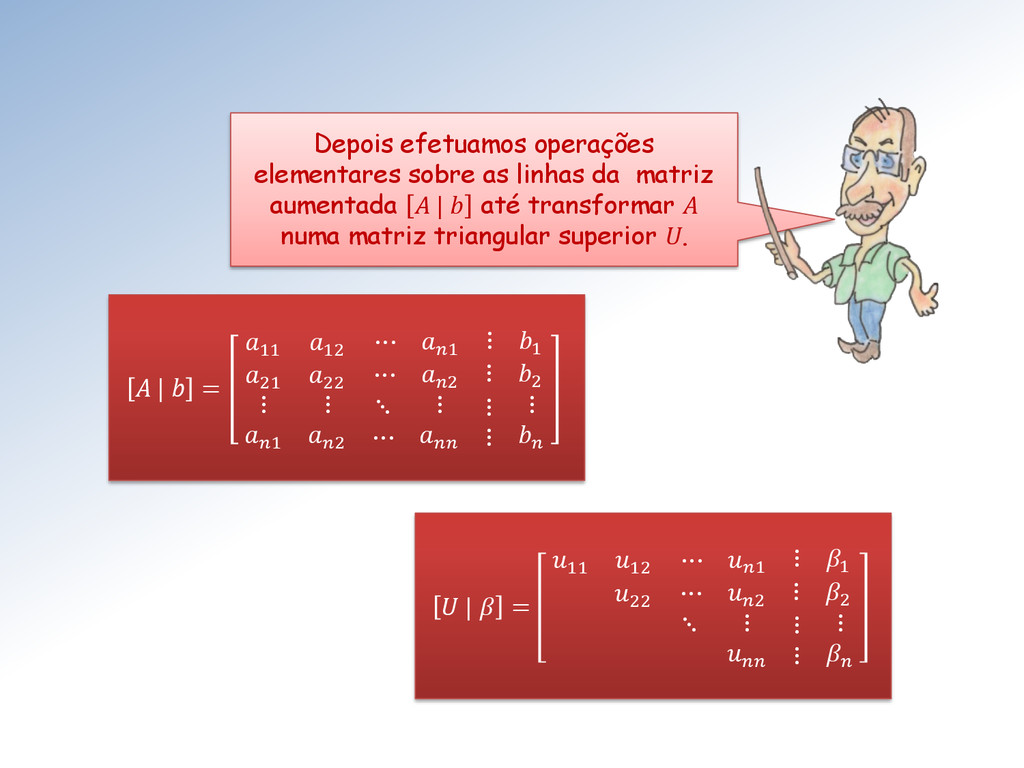 Depois efetuamos operações elementares sobre as linhas da matriz aumentada $[A \mid b]$ até transformar $A$ numa matriz triangular superior $U$.

$[A \mid b] = \begin{bmatrix} a_{11} & a_{12} & \cdots & a_{n1} & \vdots & b_1 \\ a_{21} & a_{22} & \cdots & a_{n2} & \vdots & b_2 \\ \vdots & \vdots & \ddots & \vdots & \vdots & \vdots \\ a_{n1} & a_{n2} & \cdots & a_{nn} & \vdots & b_n \end{bmatrix}$

$[U \mid \beta] = \begin{bmatrix} u_{11} & u_{12} & \cdots & u_{n1} & \vdots & \beta_1 \\ & u_{22} & \cdots & u_{n2} & \vdots & \beta_2 \\ & & \ddots & \vdots & \vdots & \vdots \\ & & & u_{nn} & \vdots & \beta_n \end{bmatrix}$